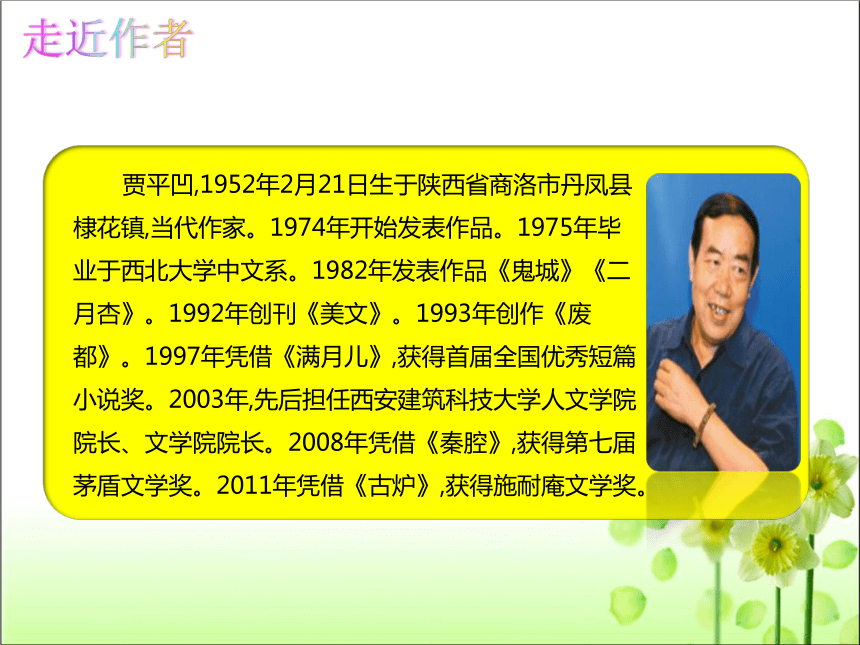 走近作者

贾平凹,1952年2月21日生于陕西省商洛市丹凤县棣花镇,当代作家。1974年开始发表作品。1975年毕业于西北大学中文系。1982年发表作品《鬼城》《二月杏》。1992年创刊《美文》。1993年创作《废都》。1997年凭借《满月儿》,获得首届全国优秀短篇小说奖。2003年,先后担任西安建筑科技大学人文学院院长、文学院院长。2008年凭借《秦腔》,获得第七届茅盾文学奖。2011年凭借《古炉》,获得施耐庵文学奖。